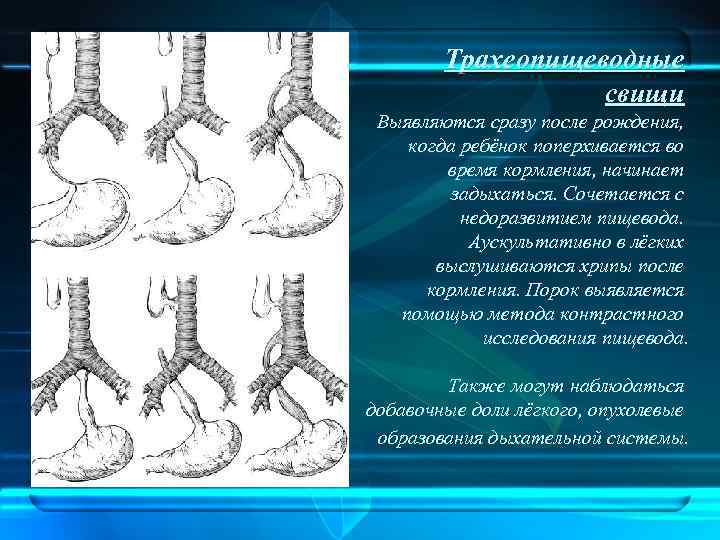 Трахеопищеводные свищи

Выявляются сразу после рождения, когда ребёнок поперхивается во время кормления, начинает задыхаться. Сочетается с недоразвитием пищевода. Аускультативно в лёгких выслушиваются хрипы после кормления. Порок выявляется помощью метода контрастного исследования пищевода.

Также могут наблюдаться добавочные доли лёгкого, опухолевые образования дыхательной системы.